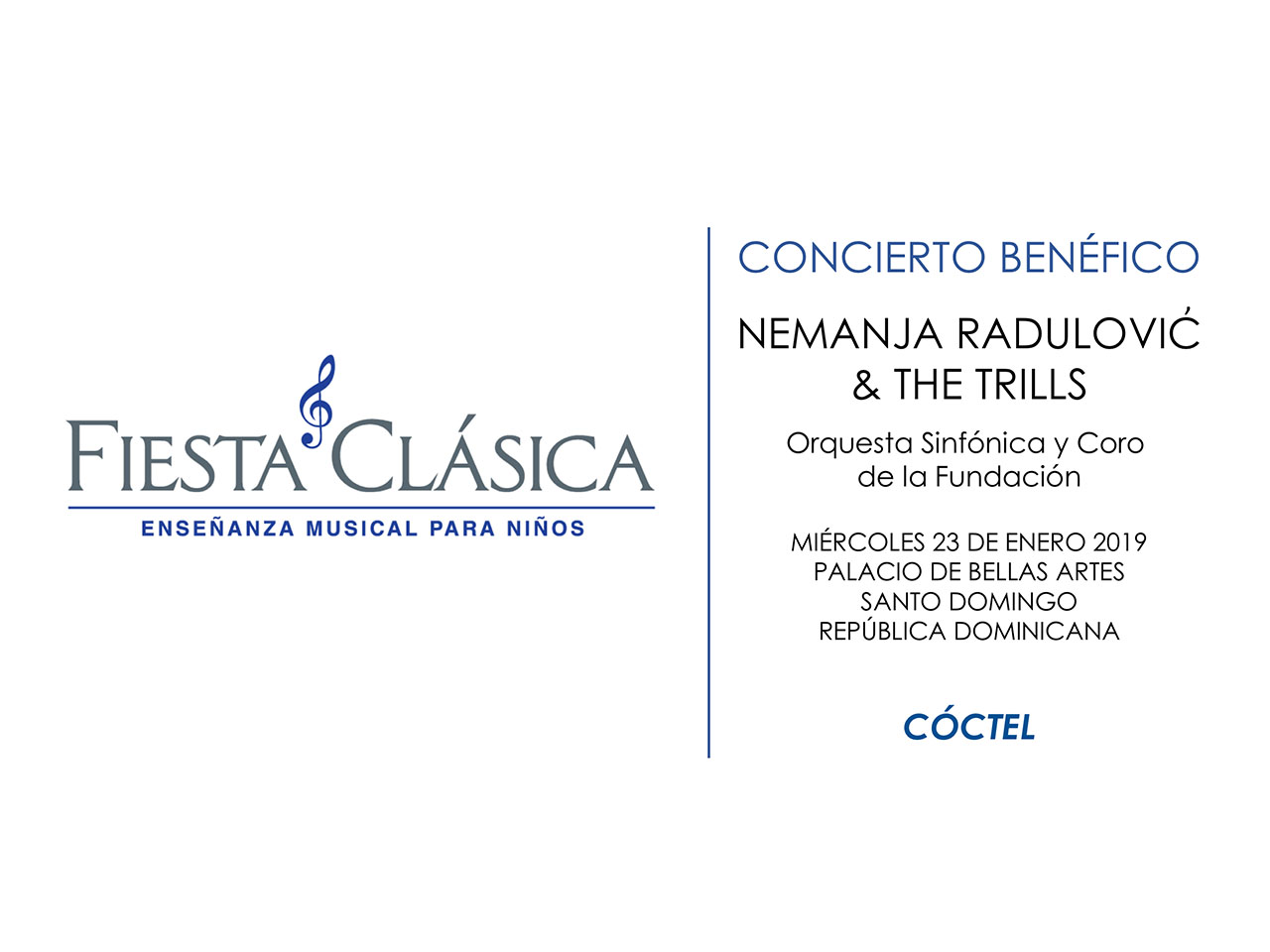 FIESTA CLÁSICA
ENSEÑANZA MUSICAL PARA NIÑOS

CONCIERTO BENÉFICO

NEMANJA RADULOVIĆ
& THE TRILLS

Orquesta Sinfónica y Coro
de la Fundación

MIÉRCOLES 23 DE ENERO 2019
PALACIO DE BELLAS ARTES
SANTO DOMINGO
REPÚBLICA DOMINICANA

CÓCTEL